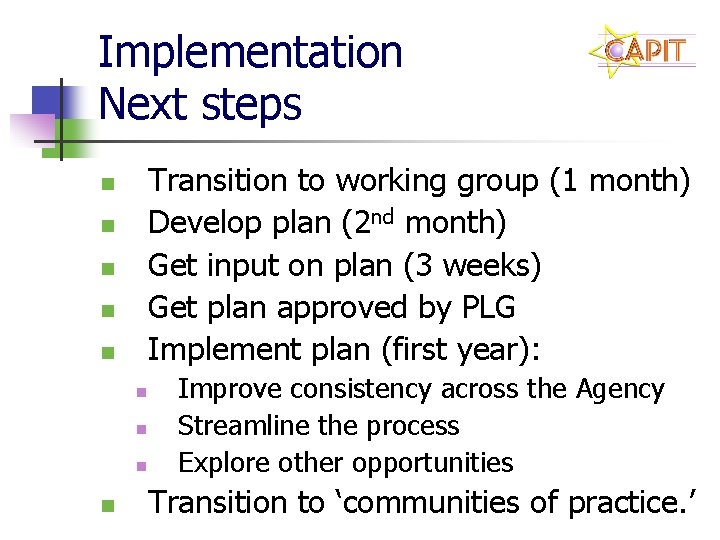 Implementation
Next steps

CAPIT

- Transition to working group (1 month)
- Develop plan (2$^{nd}$ month)
- Get input on plan (3 weeks)
- Get plan approved by PLG
- Implement plan (first year):
  - Improve consistency across the Agency
  - Streamline the process
  - Explore other opportunities
- Transition to ‘communities of practice.’